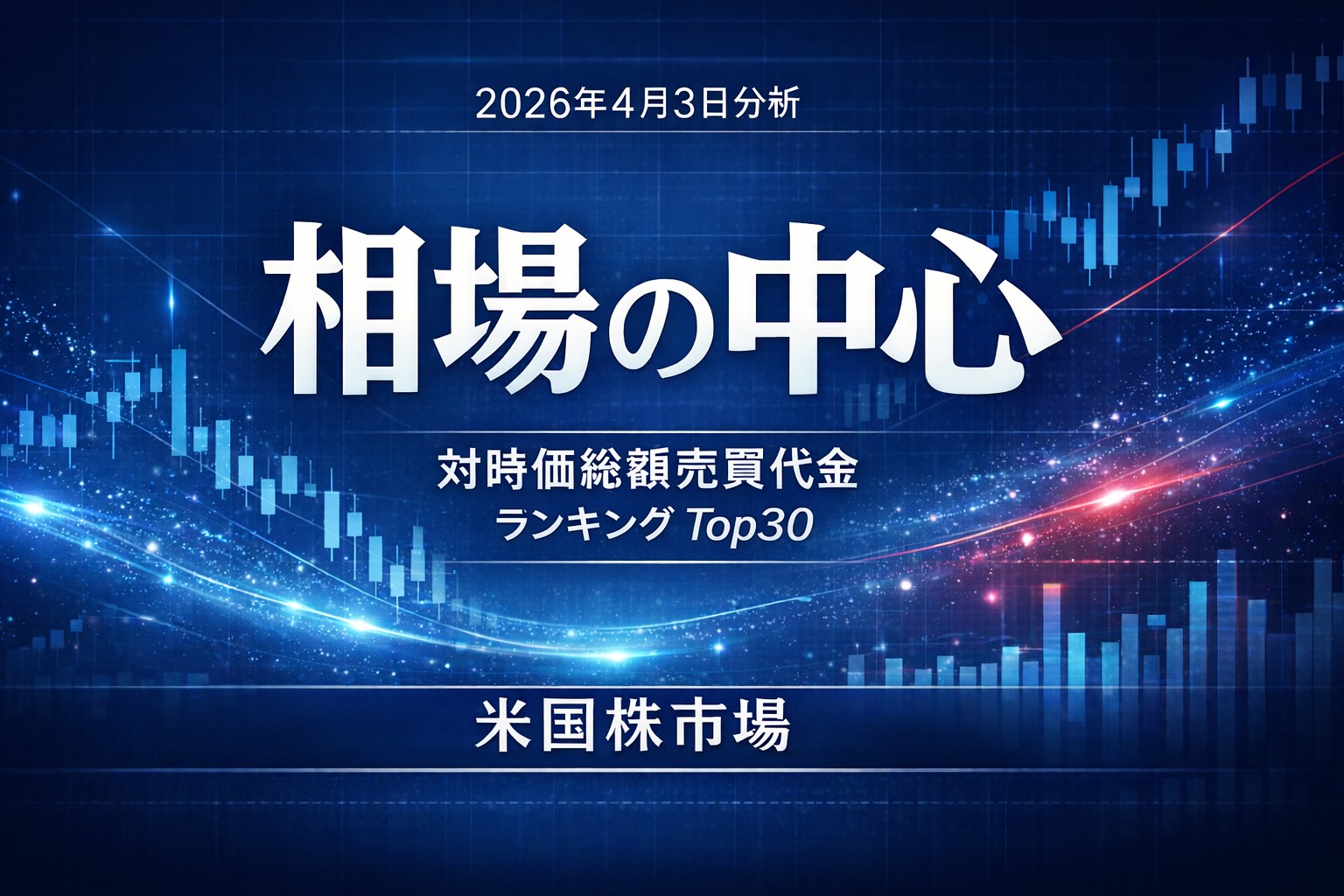 2026年4月3日分析

相場の中心

対時価総額売買代金
ランキング Top30

米国株市場